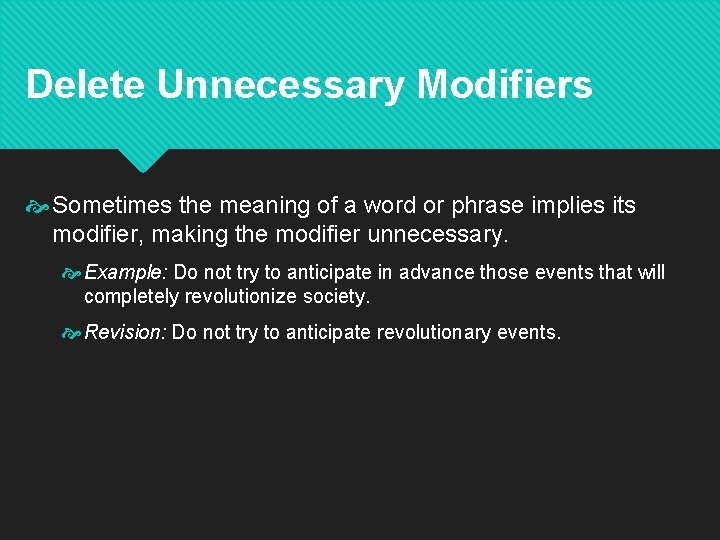 Delete Unnecessary Modifiers

Sometimes the meaning of a word or phrase implies its modifier, making the modifier unnecessary.

Example: Do not try to anticipate in advance those events that will completely revolutionize society.

Revision: Do not try to anticipate revolutionary events.